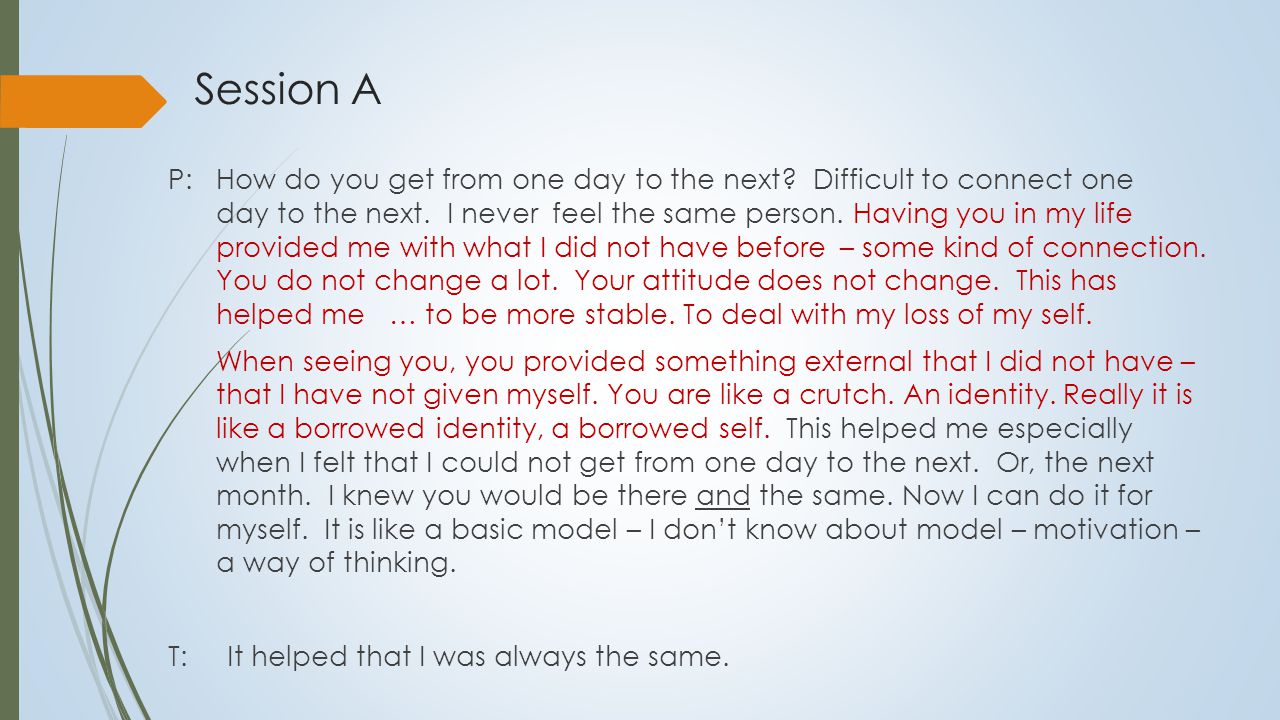 Session A

P: How do you get from one day to the next? Difficult to connect one day to the next. I never feel the same person. Having you in my life provided me with what I did not have before – some kind of connection. You do not change a lot. Your attitude does not change. This has helped me … to be more stable. To deal with my loss of my self.

When seeing you, you provided something external that I did not have – that I have not given myself. You are like a crutch. An identity. Really it is like a borrowed identity, a borrowed self. This helped me especially when I felt that I could not get from one day to the next. Or, the next month. I knew you would be there and the same. Now I can do it for myself. It is like a basic model – I don't know about model – motivation – a way of thinking.

T: It helped that I was always the same.